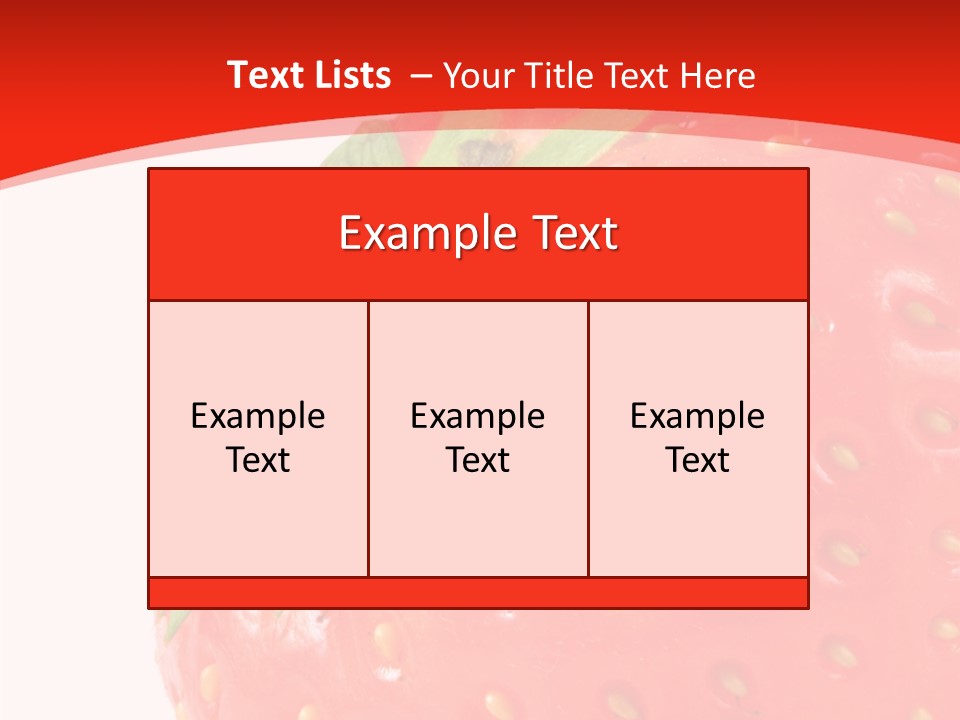 Text Lists – Your Title Text Here

Example Text

Example Text

Example Text

Example Text